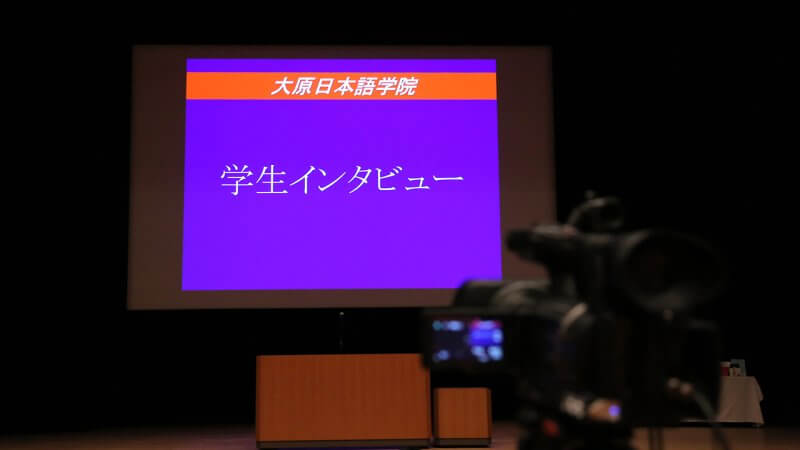 大原日本語学院

学生インタビュー